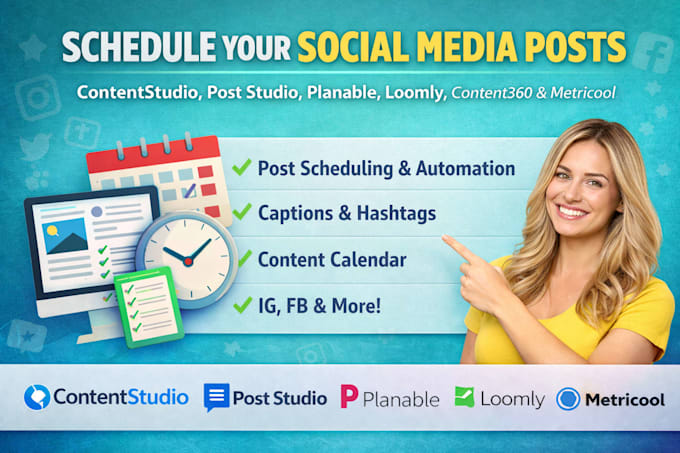 SCHEDULE YOUR SOCIAL MEDIA POSTS

ContentStudio, Post Studio, Planable, Loomly, Content360 & Metricool

Post Scheduling & Automation

Captions & Hashtags

Content Calendar

IG, FB & More!

ContentStudio Post Studio Planable Loomly Metricool